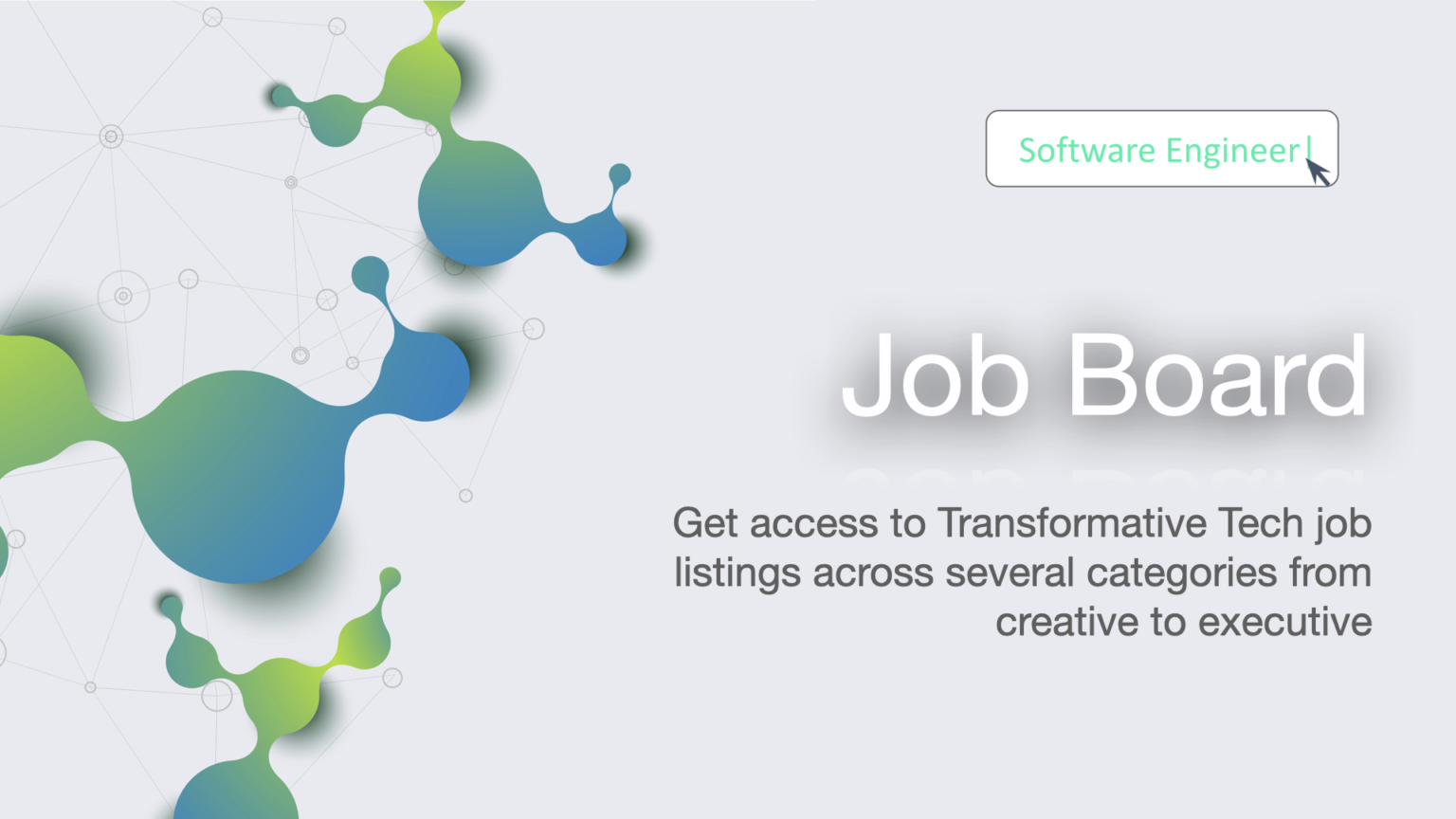 Software Engineer

Job Board

Get access to Transformative Tech job listings across several categories from creative to executive